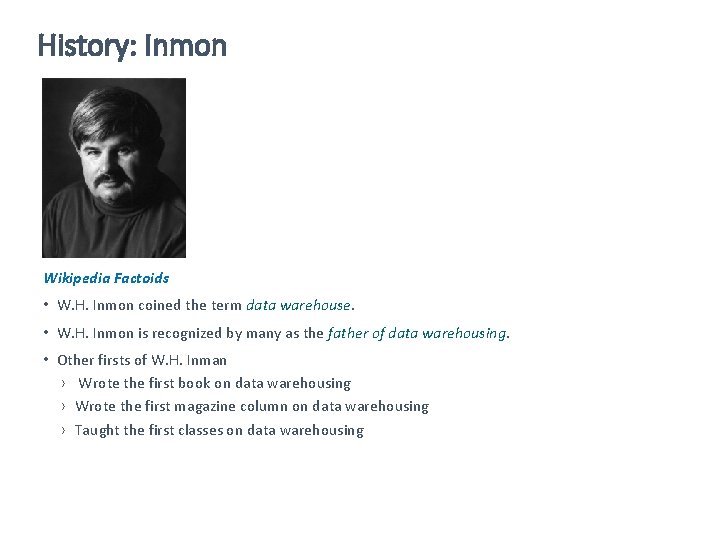 History: Inmon

Wikipedia Factoids

• W.H. Inmon coined the term data warehouse.

• W.H. Inmon is recognized by many as the father of data warehousing.

• Other firsts of W.H. Inman
  › Wrote the first book on data warehousing
  › Wrote the first magazine column on data warehousing
  › Taught the first classes on data warehousing